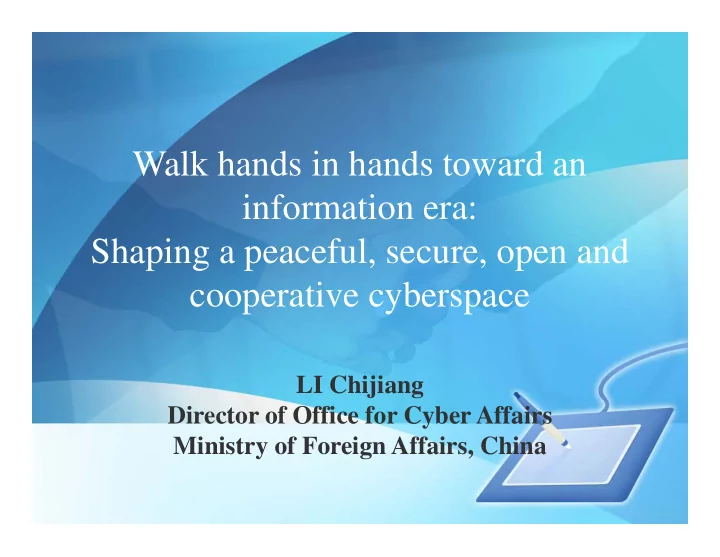 Walk hands in hands toward an information era:
Shaping a peaceful, secure, open and cooperative cyberspace

LI Chijiang
Director of Office for Cyber Affairs
Ministry of Foreign Affairs, China